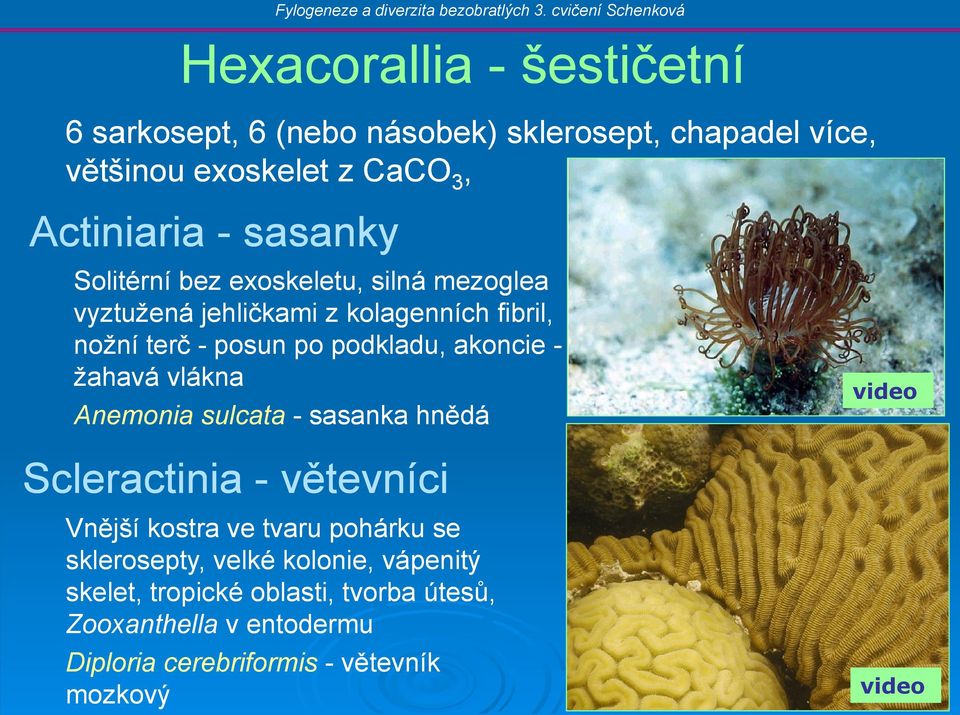 Fylogeneze a diverzita bezobratlých 3. cvičení Schenková

Hexacorallia - šestičetní

6 sarkosept, 6 (nebo násobek) sklerosept, chapadel více, většinou exoskelet z $CaCO_3$,

Actiniaria - sasanky

Solitérní bez exoskeletu, silná mezoglea vyztužená jehličkami z kolagenních fibril, nožní terč - posun po podkladu, akoncie - žahavá vlákna

Anemonia sulcata - sasanka hnědá

video

Scleractinia - větevníci

Vnější kostra ve tvaru pohárku se sklerosepty, velké kolonie, vápenitý skelet, tropické oblasti, tvorba útesů, Zooxanthella v entodermu

Diploria cerebriformis - větevník mozkový

video